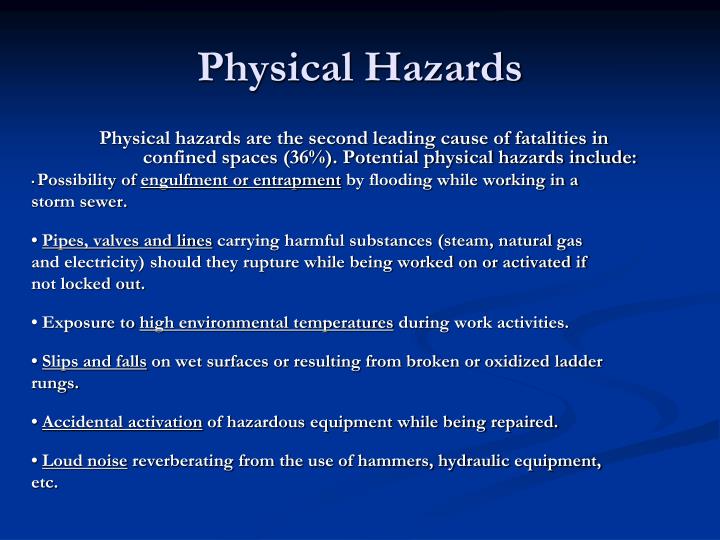 Physical Hazards

Physical hazards are the second leading cause of fatalities in confined spaces (36%). Potential physical hazards include:

• Possibility of engulfment or entrapment by flooding while working in a storm sewer.

• Pipes, valves and lines carrying harmful substances (steam, natural gas and electricity) should they rupture while being worked on or activated if not locked out.

• Exposure to high environmental temperatures during work activities.

• Slips and falls on wet surfaces or resulting from broken or oxidized ladder rungs.

• Accidental activation of hazardous equipment while being repaired.

• Loud noise reverberating from the use of hammers, hydraulic equipment, etc.